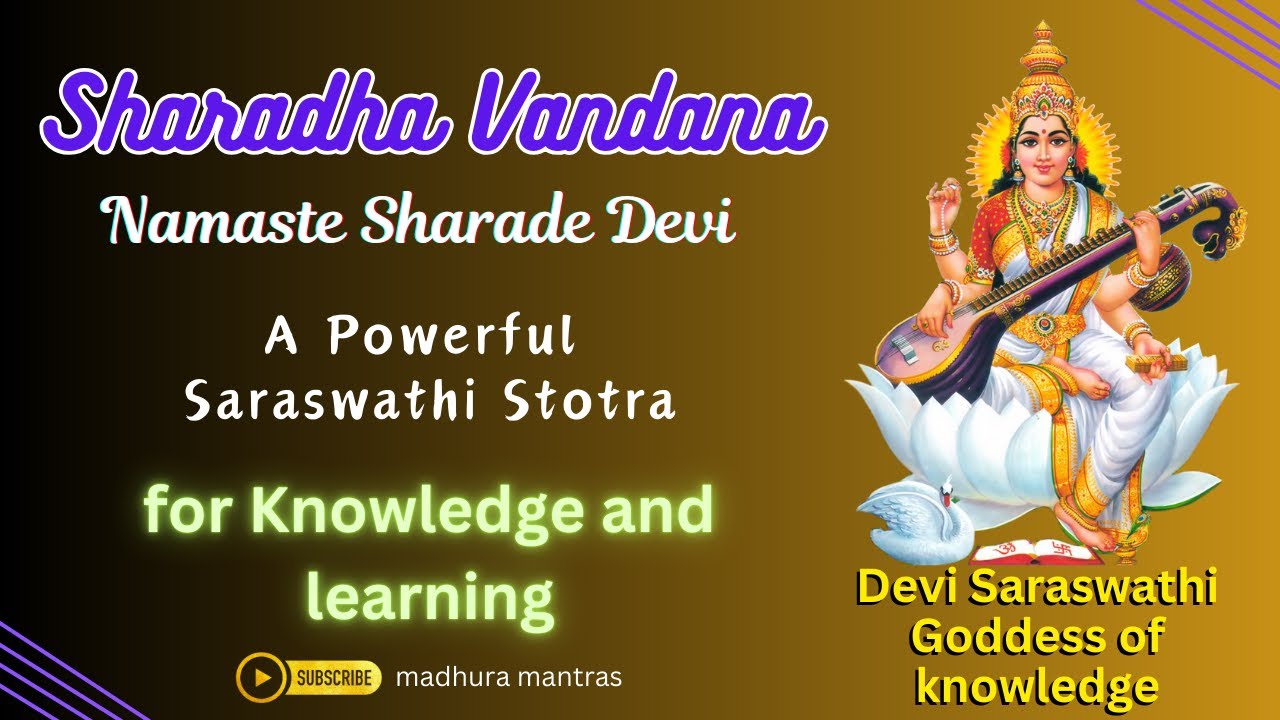 Sharadha Vandana
Namaste Sharade Devi

A Powerful Saraswathi Stotra

for Knowledge and learning

SUBSCRIBE madhura mantras

Devi Saraswathi Goddess of knowledge